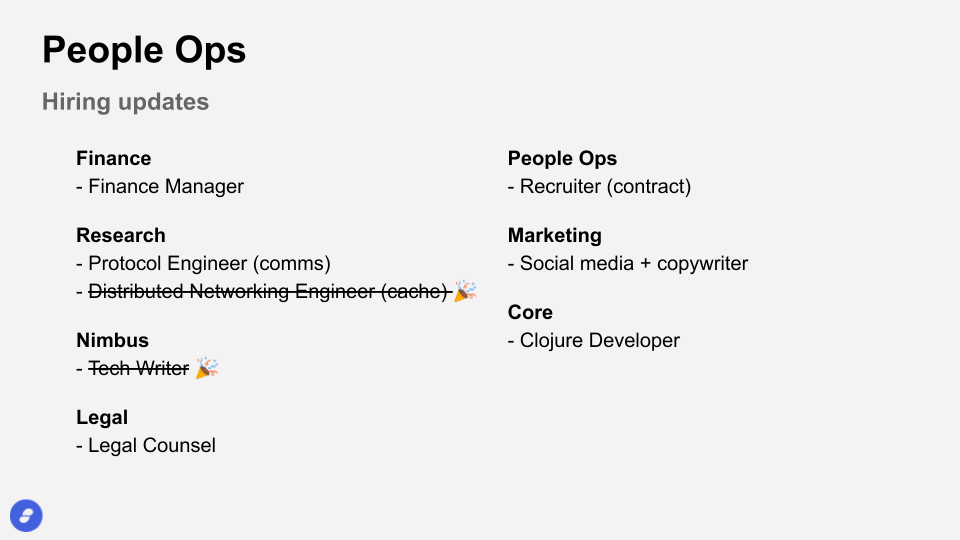 People Ops

Hiring updates

Finance
- Finance Manager

Research
- Protocol Engineer (comms)
- ~~Distributed Networking Engineer (cache)~~ 🎉

Nimbus
- ~~Tech Writer~~ 🎉

Legal
- Legal Counsel

People Ops
- Recruiter (contract)

Marketing
- Social media + copywriter

Core
- Clojure Developer